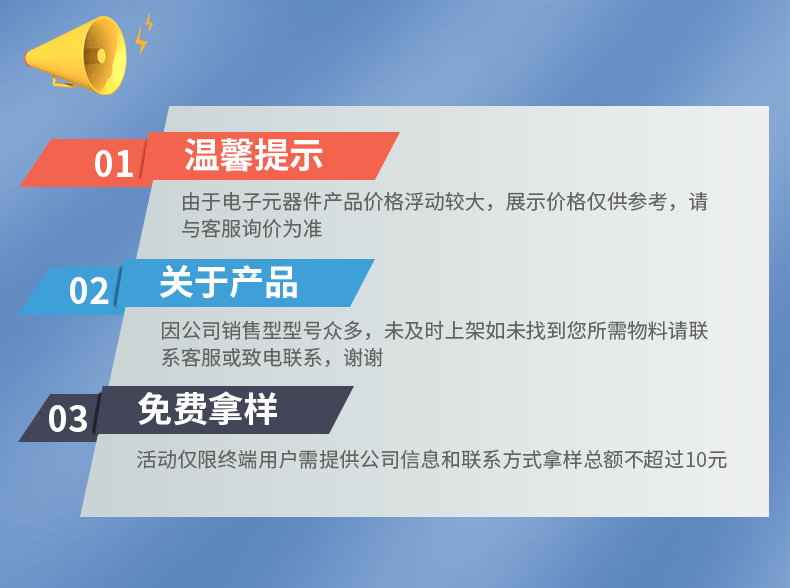 01 温馨提示

由于电子元器件产品价格浮动较大，展示价格仅供参考，请与客服询价为准

02 关于产品

因公司销售型型号众多，未及时上架如未找到您所需物料请联系客服或致电联系，谢谢

03 免费拿样

活动仅限终端用户需提供公司信息和联系方式拿样总额不超过10元